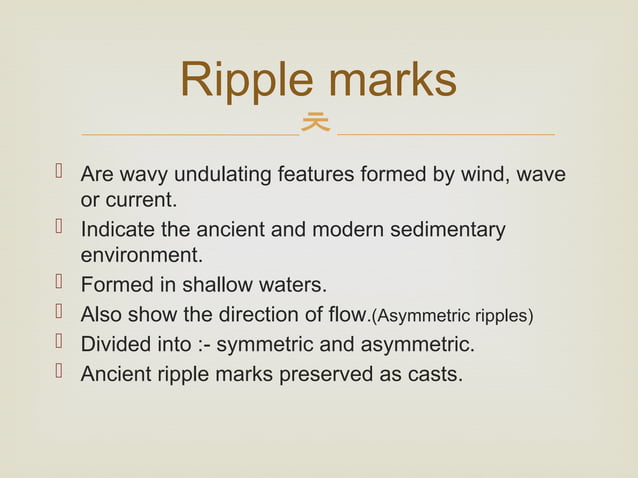 Ripple marks

Are wavy undulating features formed by wind, wave or current.
Indicate the ancient and modern sedimentary environment.
Formed in shallow waters.
Also show the direction of flow.(Asymmetric ripples)
Divided into :- symmetric and asymmetric.
Ancient ripple marks preserved as casts.